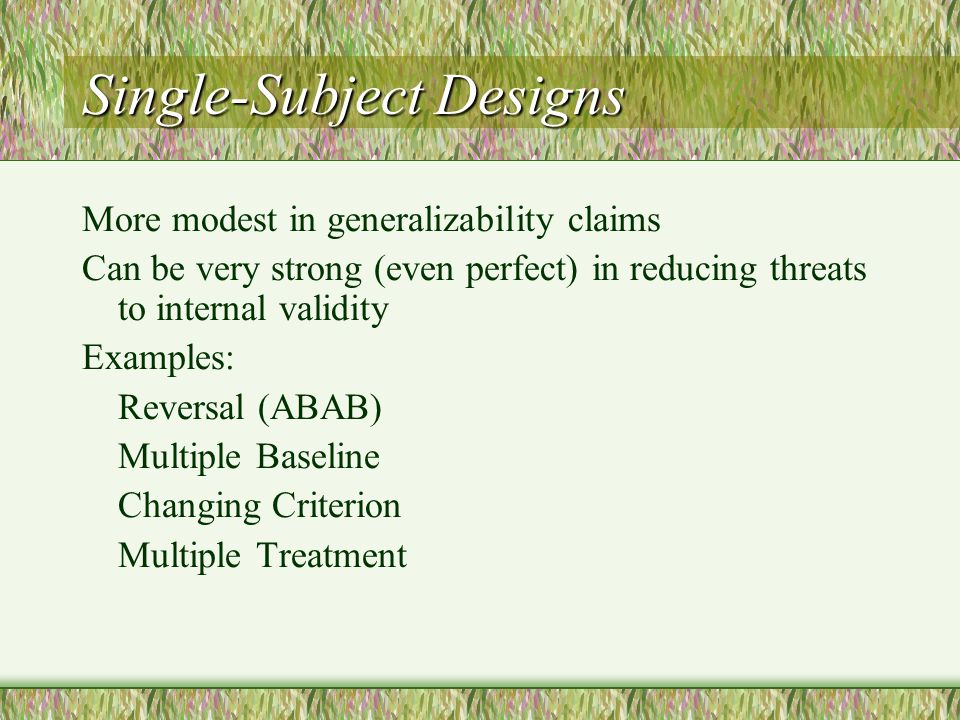 Single-Subject Designs

More modest in generalizability claims

Can be very strong (even perfect) in reducing threats to internal validity

Examples:

Reversal (ABAB)

Multiple Baseline

Changing Criterion

Multiple Treatment